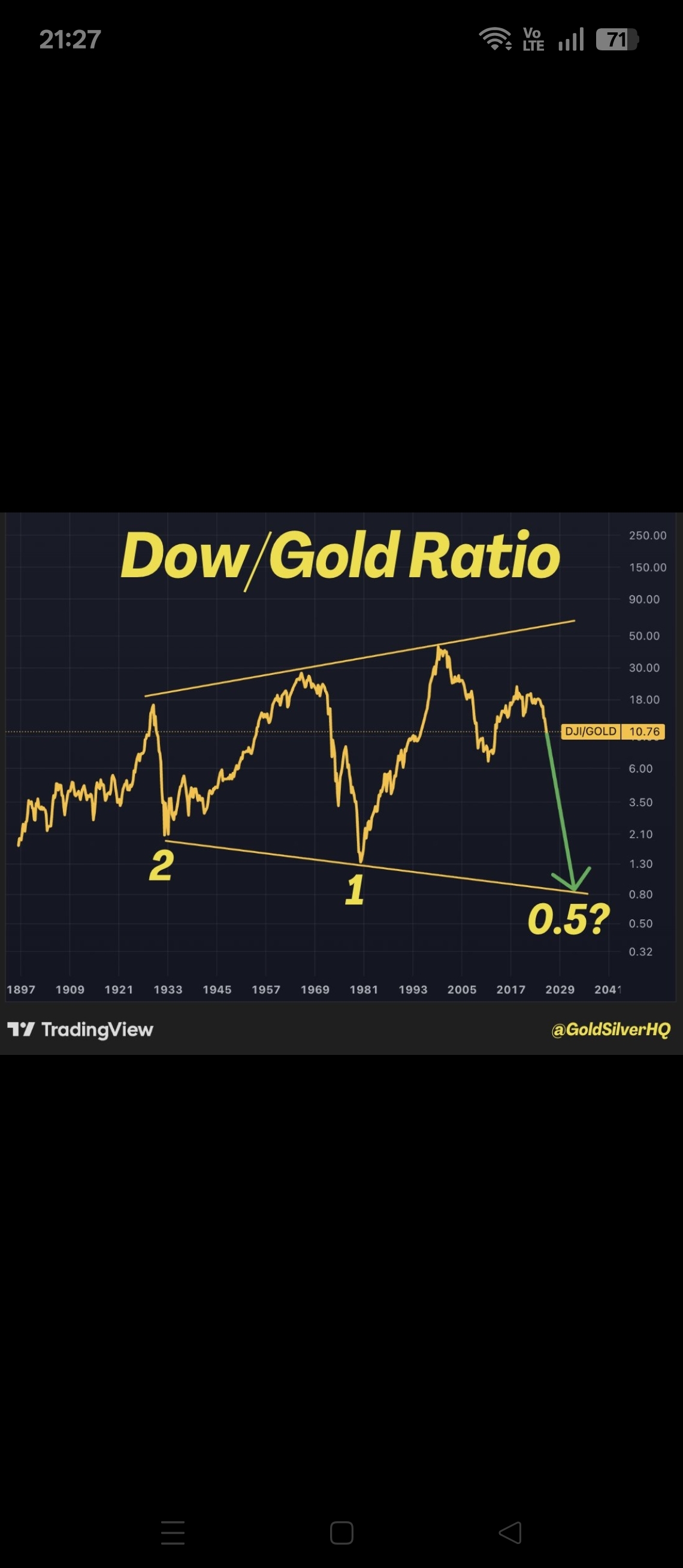 21:27

Vo LTE 71

Dow/Gold Ratio

250.00
150.00
90.00
50.00
30.00
18.00
DJI/GOLD 10.76
6.00
3.50
2.10
1.30
0.80
0.50
0.32

2
1
0.5?

1897 1909 1921 1933 1945 1957 1969 1981 1993 2005 2017 2029 2041

TradingView

@GoldSilverHQ